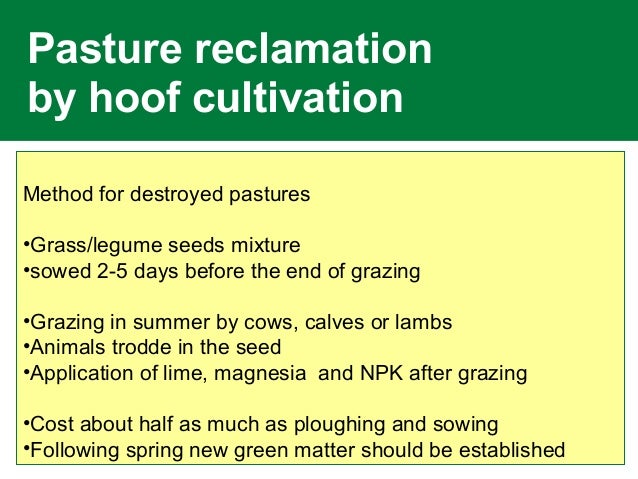 Pasture reclamation by hoof cultivation

Method for destroyed pastures

•Grass/legume seeds mixture
•sowed 2-5 days before the end of grazing

•Grazing in summer by cows, calves or lambs
•Animals trodde in the seed
•Application of lime, magnesia and NPK after grazing

•Cost about half as much as ploughing and sowing
•Following spring new green matter should be established